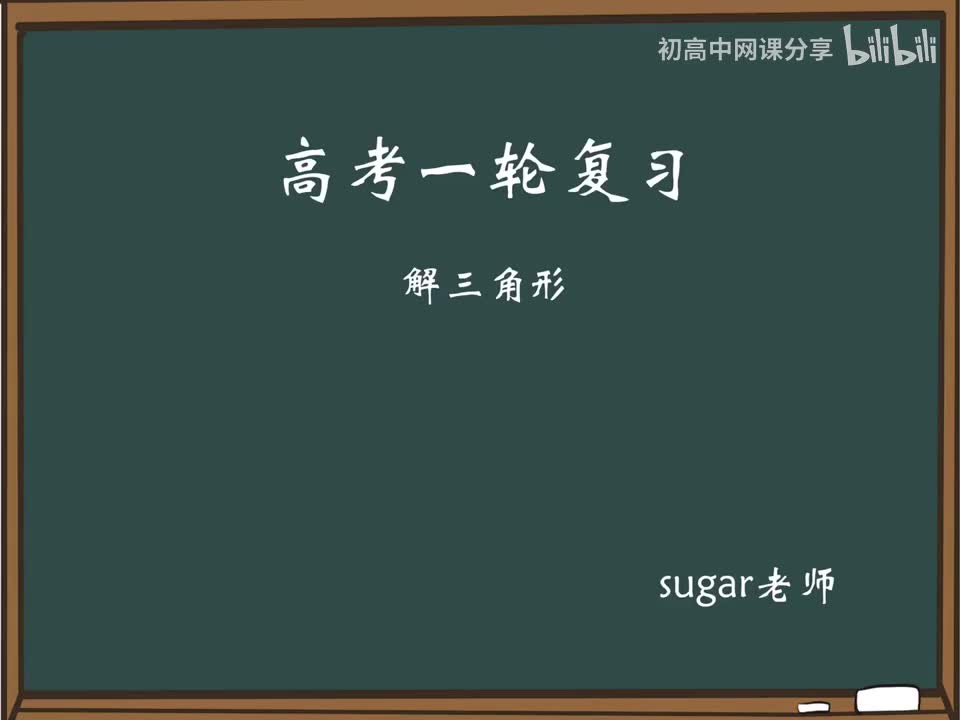 初高中网课分享 bilibili

高考一轮复习

解三角形

sugar老师